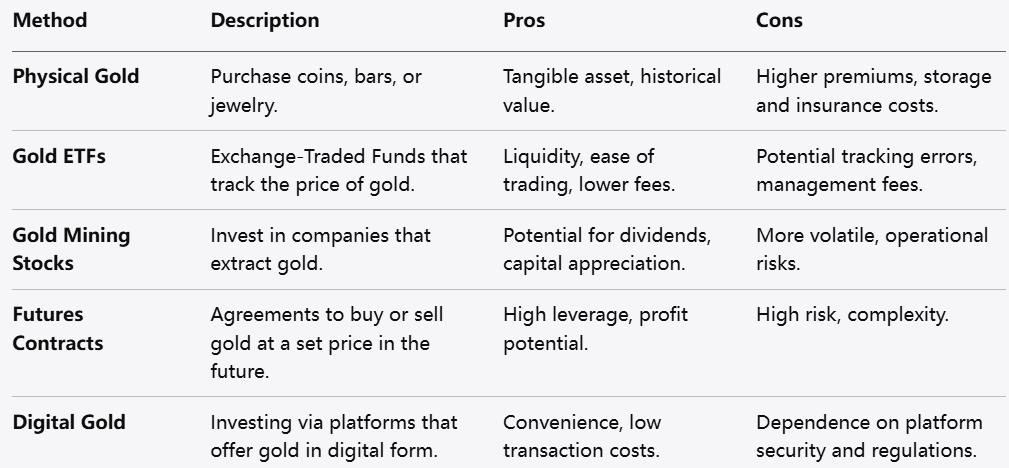 | Method | Description | Pros | Cons |
|---|---|---|---|
| Physical Gold | Purchase coins, bars, or jewelry. | Tangible asset, historical value. | Higher premiums, storage and insurance costs. |
| Gold ETFs | Exchange-Traded Funds that track the price of gold. | Liquidity, ease of trading, lower fees. | Potential tracking errors, management fees. |
| Gold Mining Stocks | Invest in companies that extract gold. | Potential for dividends, capital appreciation. | More volatile, operational risks. |
| Futures Contracts | Agreements to buy or sell gold at a set price in the future. | High leverage, profit potential. | High risk, complexity. |
| Digital Gold | Investing via platforms that offer gold in digital form. | Convenience, low transaction costs. | Dependence on platform security and regulations. |